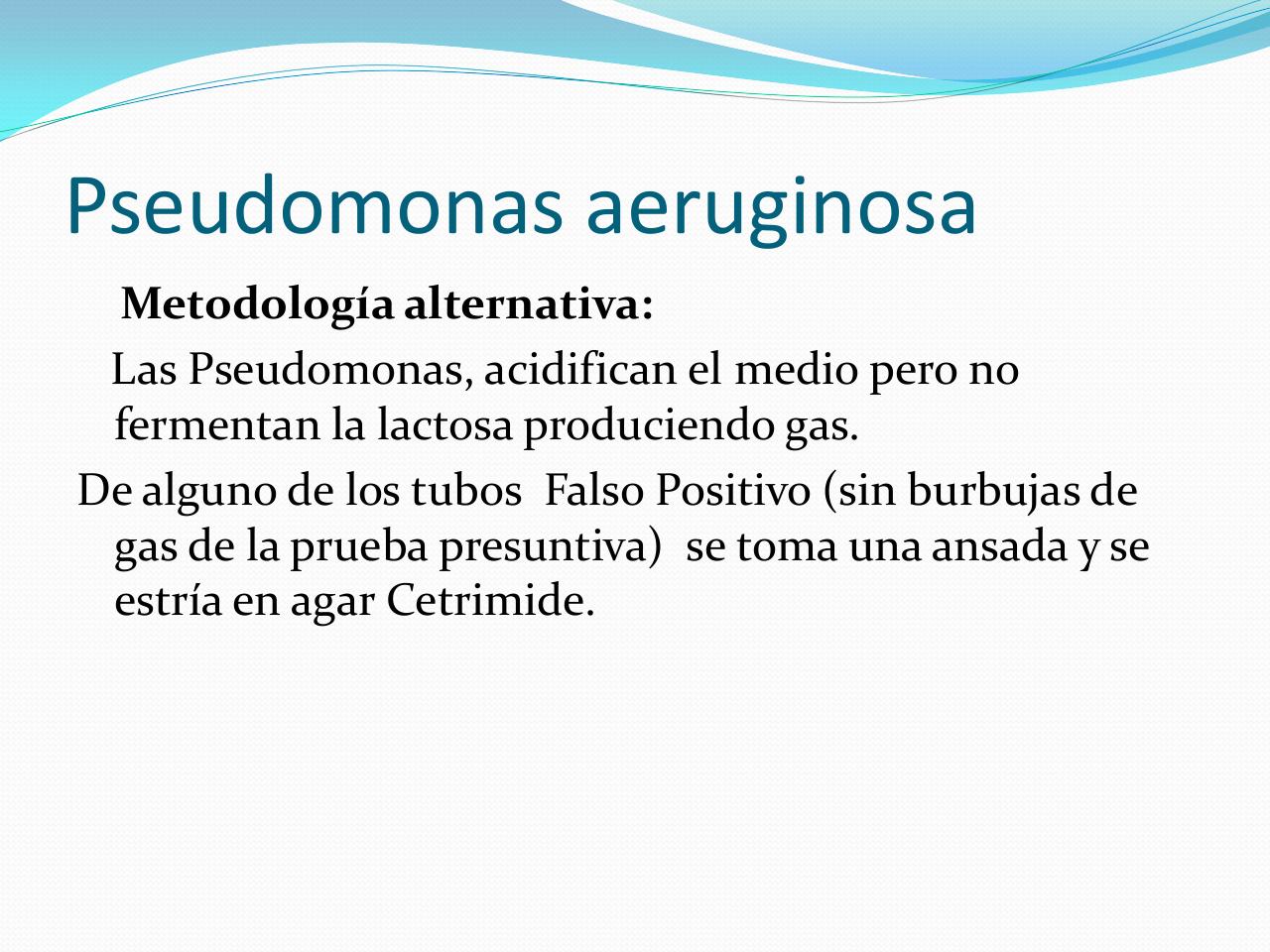 Pseudomonas aeruginosa

Metodología alternativa:

Las Pseudomonas, acidifican el medio pero no fermentan la lactosa produciendo gas.

De alguno de los tubos Falso Positivo (sin burbujas de gas de la prueba presuntiva) se toma una ansada y se estría en agar Cetrimide.